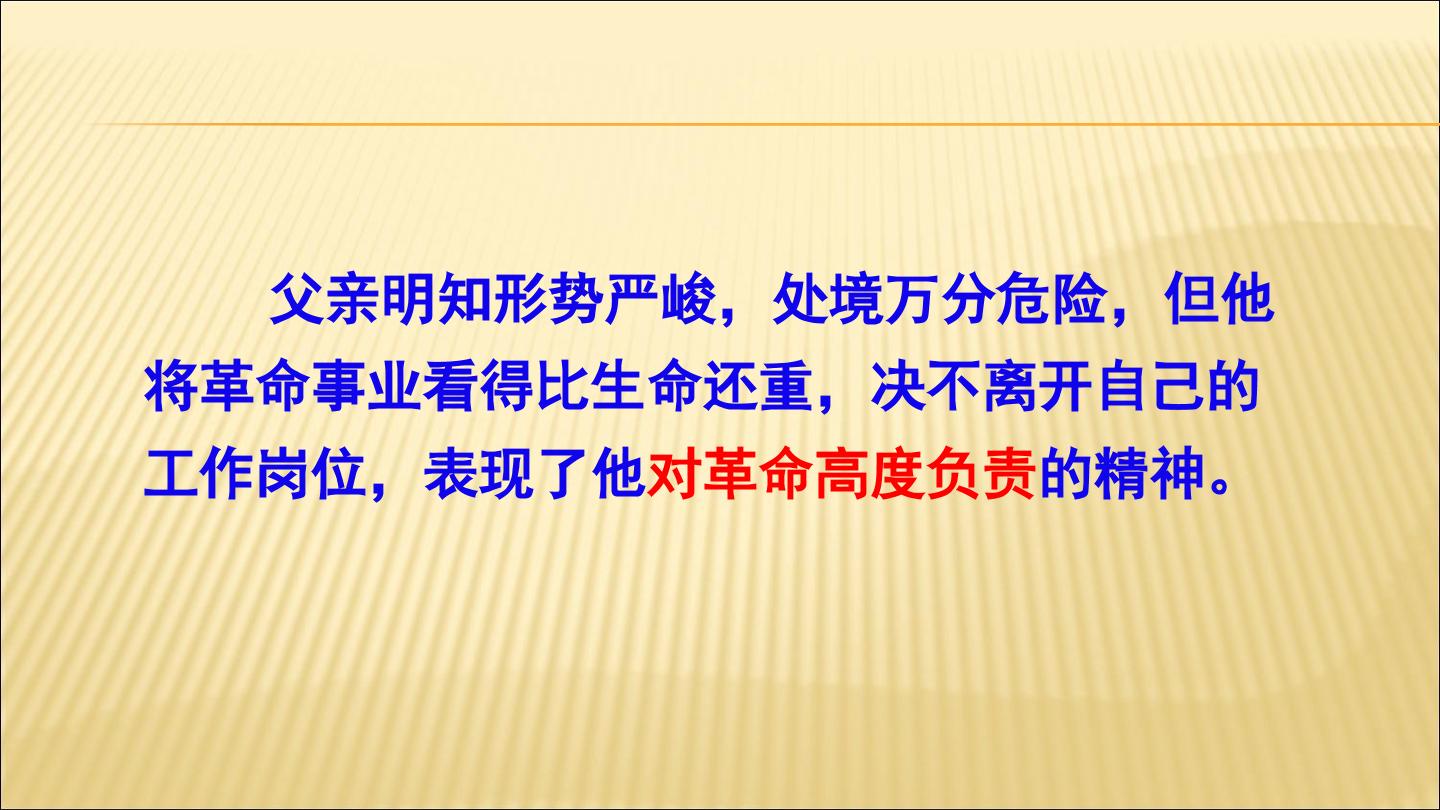 父亲明知形势严峻，处境万分危险，但他将革命事业看得比生命还重，决不离开自己的工作岗位，表现了他对革命高度负责的精神。